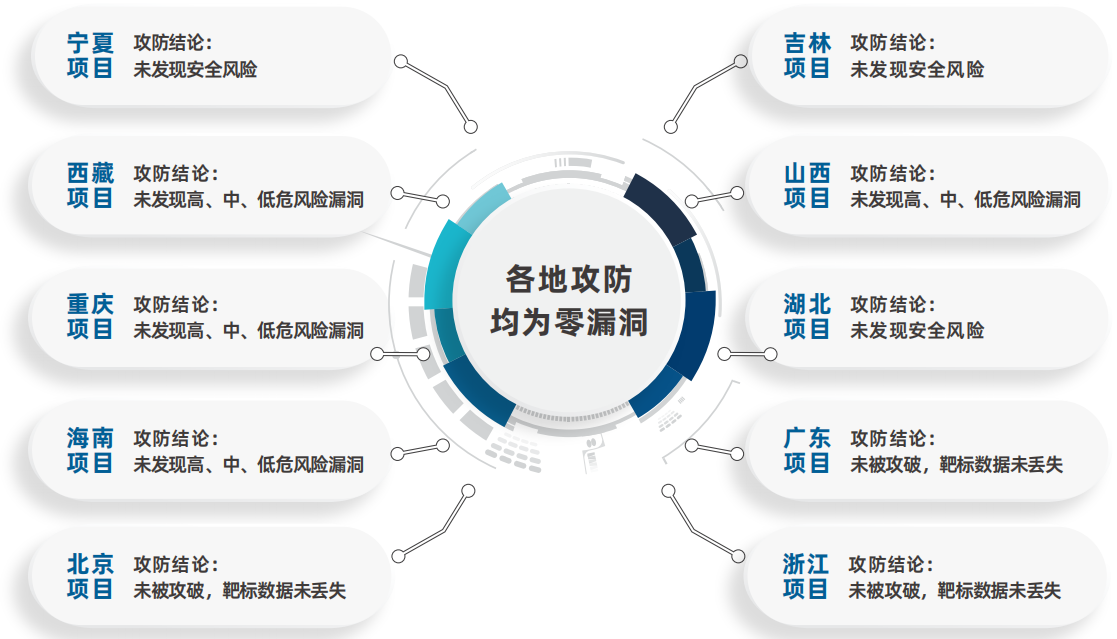 宁夏项目 攻防结论：
未发现安全风险

西藏项目 攻防结论：
未发现高、中、低危风险漏洞

重庆项目 攻防结论：
未发现高、中、低危风险漏洞

海南项目 攻防结论：
未发现高、中、低危风险漏洞

北京项目 攻防结论：
未被攻破，靶标数据未丢失

各地攻防
均为零漏洞

吉林项目 攻防结论：
未发现安全风险

山西项目 攻防结论：
未发现高、中、低危风险漏洞

湖北项目 攻防结论：
未发现安全风险

广东项目 攻防结论：
未被攻破，靶标数据未丢失

浙江项目 攻防结论：
未被攻破，靶标数据未丢失